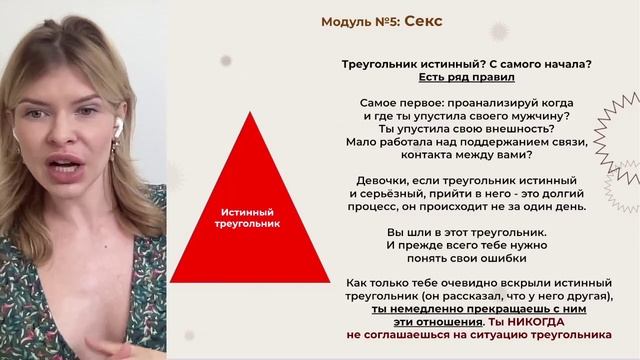 Модуль №5: Секс

Истинный треугольник

Треугольник истинный? С самого начала?
Есть ряд правил

Самое первое: проанализируй когда и где ты упустила своего мужчину? Ты упустила свою внешность? Мало работала над поддержанием связи, контакта между вами?

Девочки, если треугольник истинный и серьёзный, прийти в него - это долгий процесс, он происходит не за один день.

Вы шли в этот треугольник. И прежде всего тебе нужно понять свои ошибки

Как только тебе очевидно вскрыли истинный треугольник (он рассказал, что у него другая), ты немедленно прекращаешь с ним эти отношения. Ты НИКОГДА не соглашаешься на ситуацию треугольника